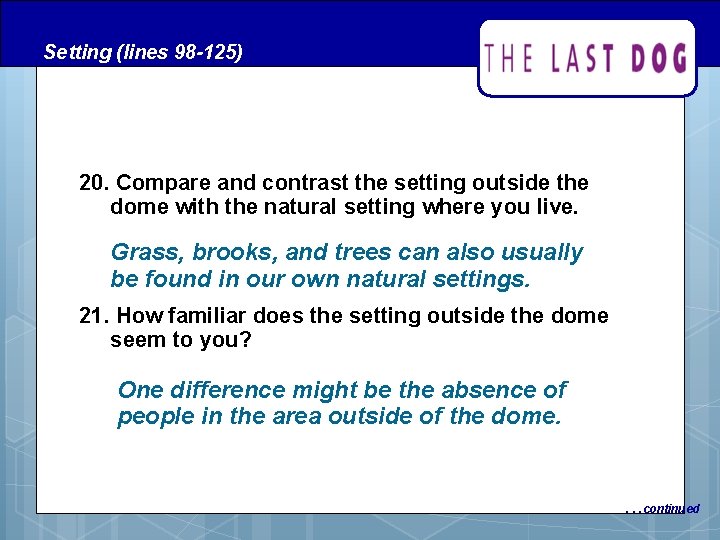 Setting (lines 98-125)

THE LAST DOG

20. Compare and contrast the setting outside the dome with the natural setting where you live.

Grass, brooks, and trees can also usually be found in our own natural settings.

21. How familiar does the setting outside the dome seem to you?

One difference might be the absence of people in the area outside of the dome.

. . . continued